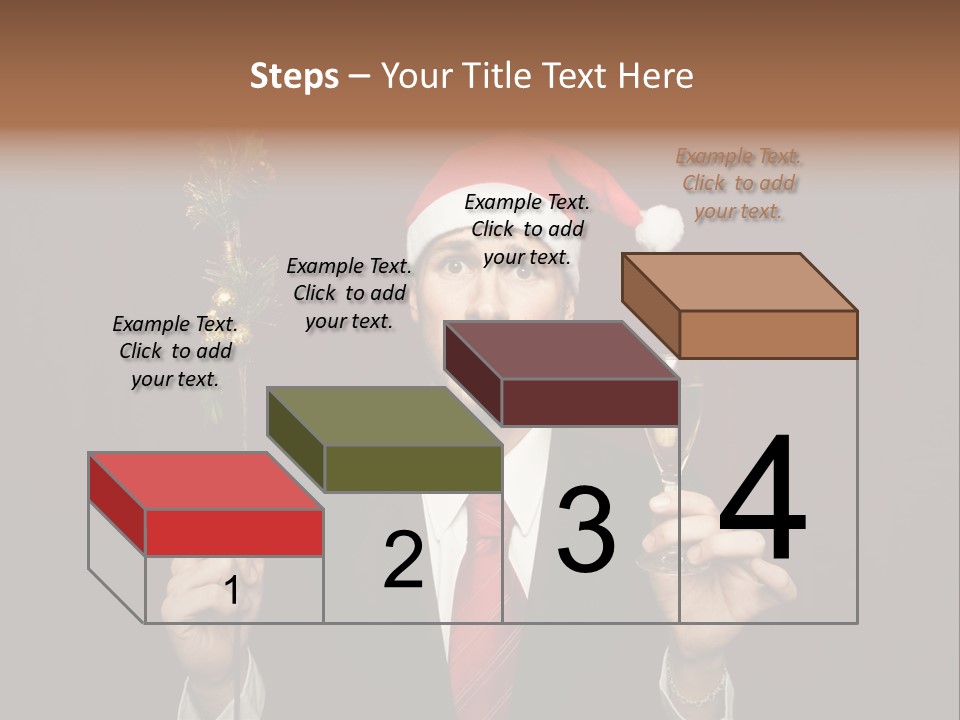 Steps – Your Title Text Here

Example Text. Click to add your text.

Example Text. Click to add your text.

Example Text. Click to add your text.

Example Text. Click to add your text.

1

2

3

4